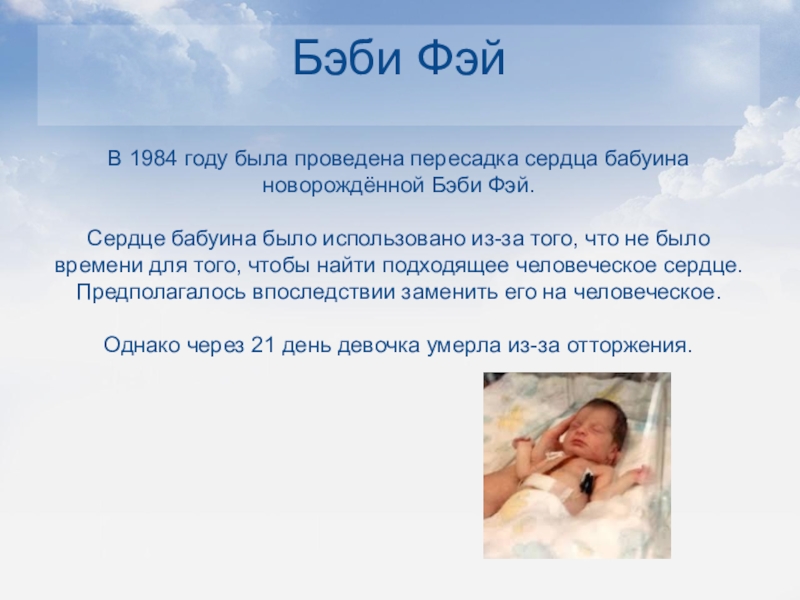 Бэби Фэй

В 1984 году была проведена пересадка сердца бабуина новорождённой Бэби Фэй.

Сердце бабуина было использовано из-за того, что не было времени для того, чтобы найти подходящее человеческое сердце. Предполагалось впоследствии заменить его на человеческое.

Однако через 21 день девочка умерла из-за отторжения.